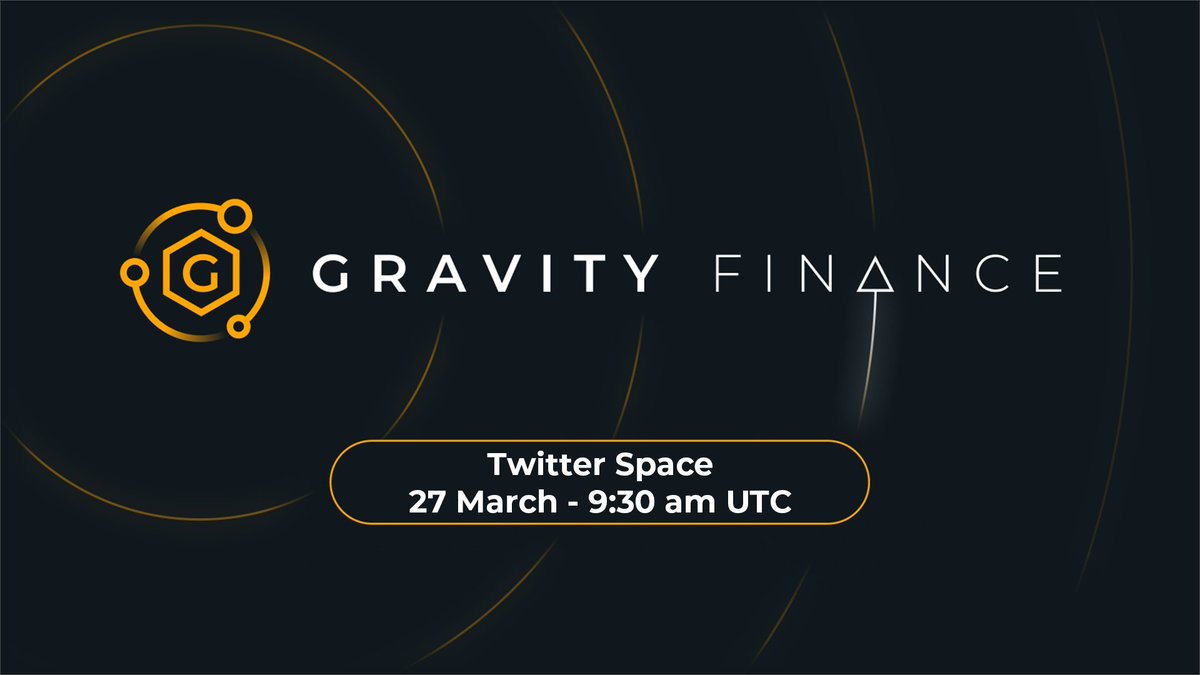 G

GRAVITY FINANCE

Twitter Space
27 March - 9:30 am UTC